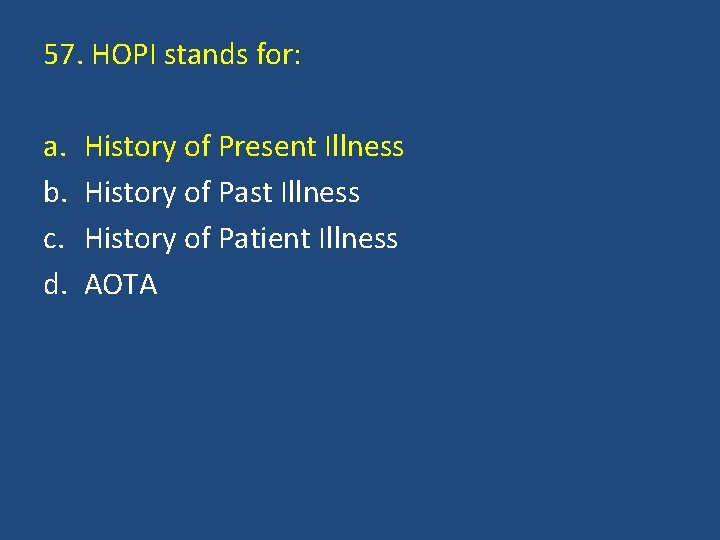 57. HOPI stands for:

a. History of Present Illness
b. History of Past Illness
c. History of Patient Illness
d. AOTA